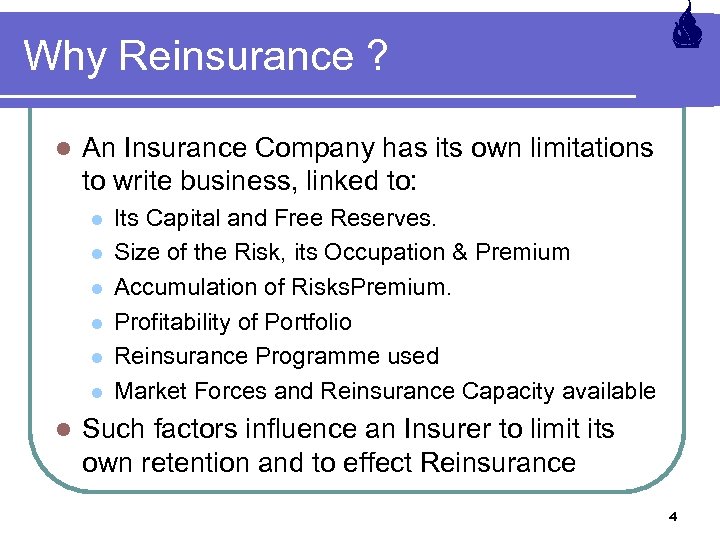 Why Reinsurance ?

- An Insurance Company has its own limitations to write business, linked to:
  - Its Capital and Free Reserves.
  - Size of the Risk, its Occupation & Premium
  - Accumulation of RisksPremium.
  - Profitability of Portfolio
  - Reinsurance Programme used
  - Market Forces and Reinsurance Capacity available
- Such factors influence an Insurer to limit its own retention and to effect Reinsurance

4